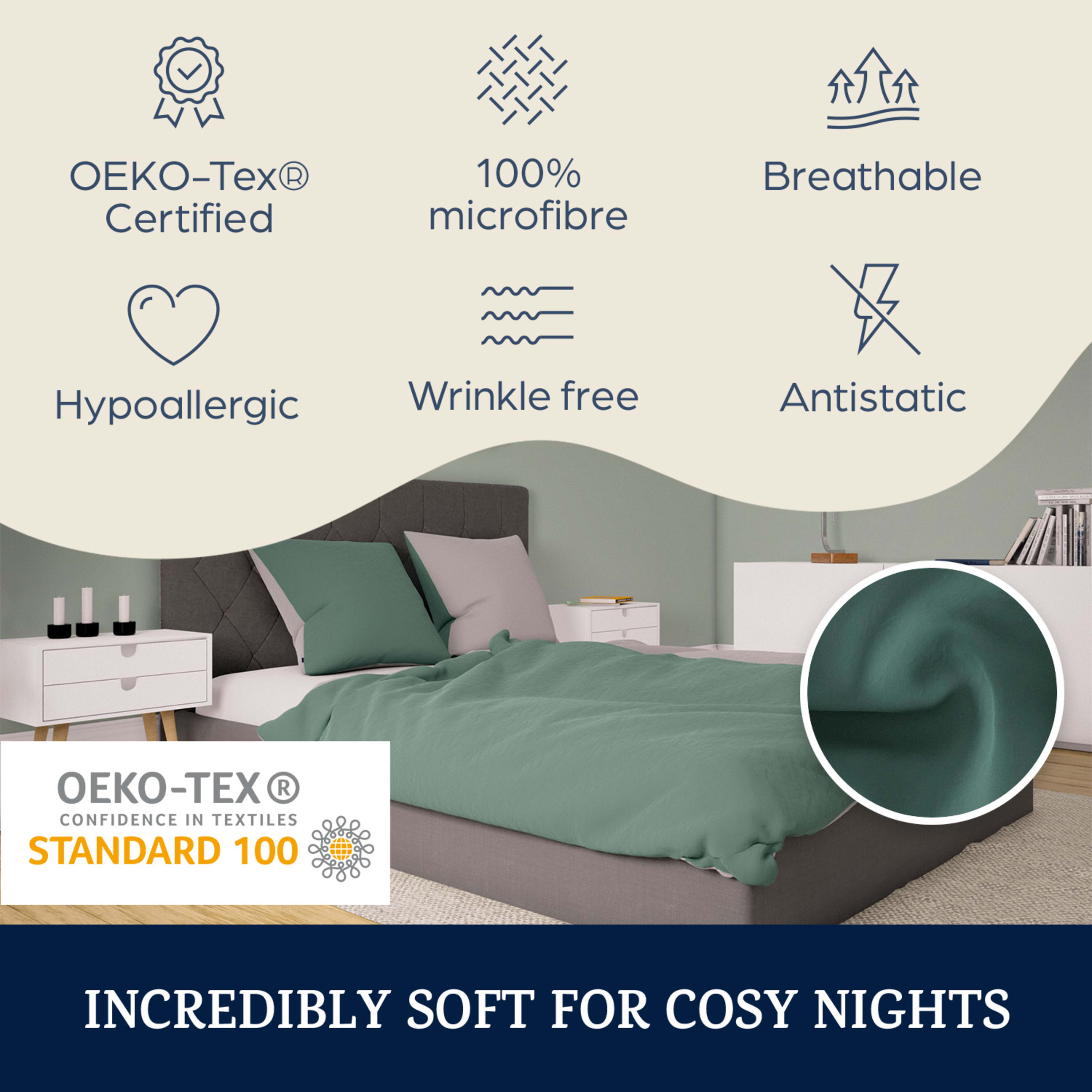 OEKO-Tex®
Certified

100%
microfibre

Breathable

Hypoallergic

Wrinkle free

Antistatic

OEKO-TEX®
CONFIDENCE IN TEXTILES
STANDARD 100

INCREDIBLY SOFT FOR COSY NIGHTS